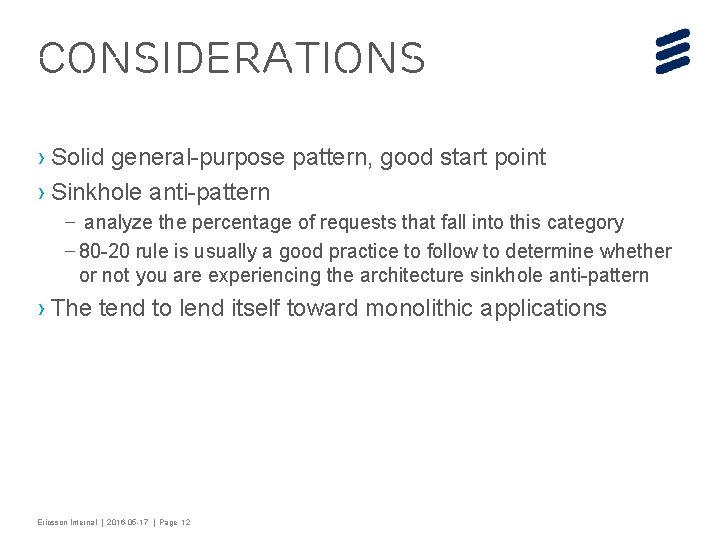 CONSIDERATIONS

› Solid general-purpose pattern, good start point

› Sinkhole anti-pattern

– analyze the percentage of requests that fall into this category

– 80-20 rule is usually a good practice to follow to determine whether or not you are experiencing the architecture sinkhole anti-pattern

› The tend to lend itself toward monolithic applications

Ericsson Internal | 2016-05-17 | Page 12